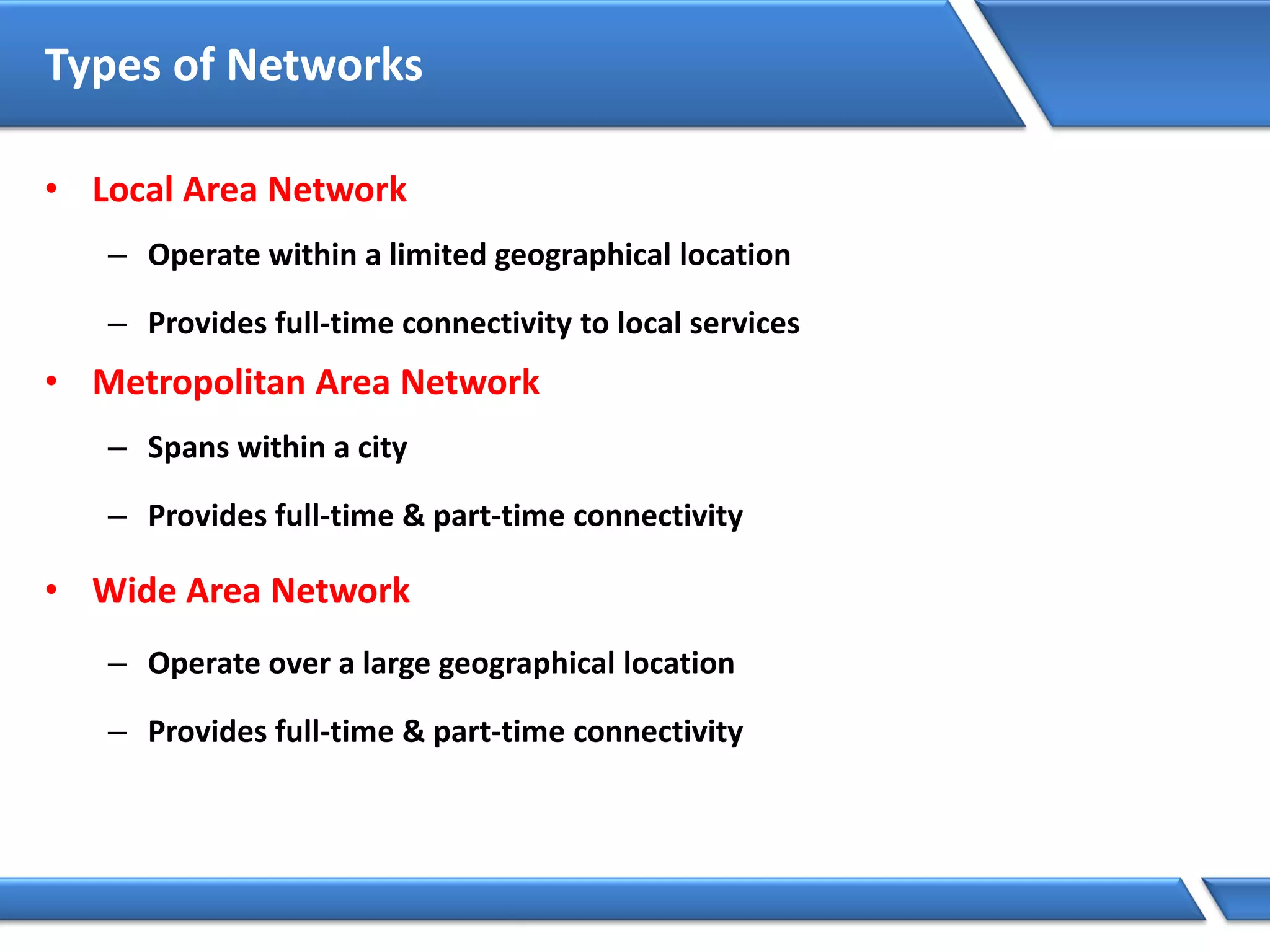 Types of Networks

• Local Area Network

– Operate within a limited geographical location

– Provides full-time connectivity to local services

• Metropolitan Area Network

– Spans within a city

– Provides full-time & part-time connectivity

• Wide Area Network

– Operate over a large geographical location

– Provides full-time & part-time connectivity